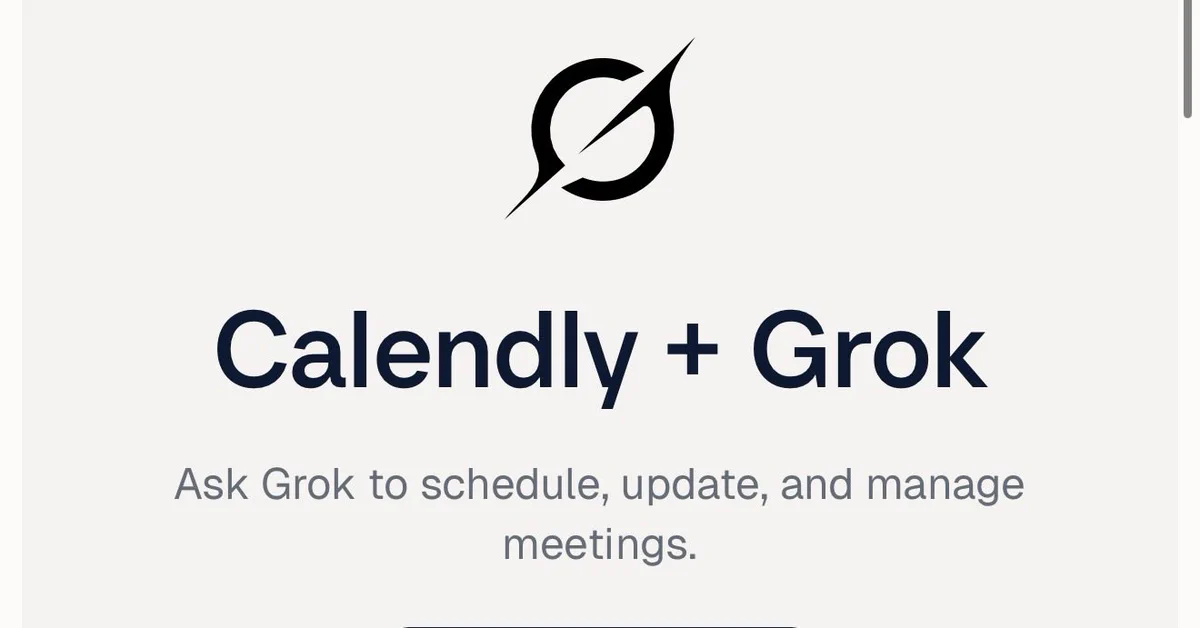 Calendly + Grok

Ask Grok to schedule, update, and manage meetings.